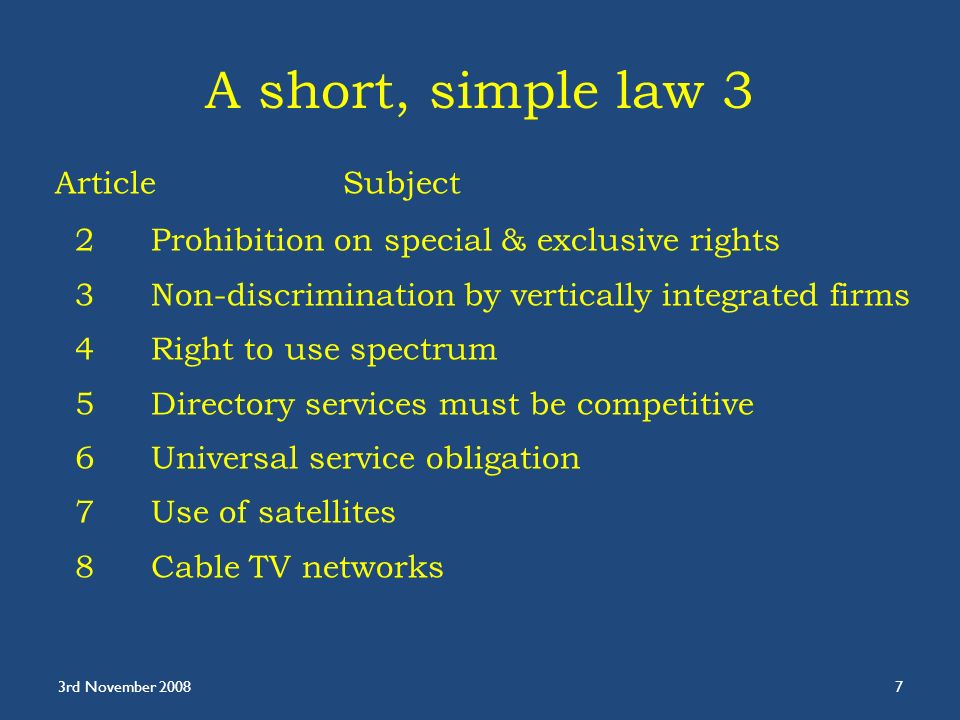 A short, simple law 3

| Article | Subject |
|---|---|
| 2 | Prohibition on special & exclusive rights |
| 3 | Non-discrimination by vertically integrated firms |
| 4 | Right to use spectrum |
| 5 | Directory services must be competitive |
| 6 | Universal service obligation |
| 7 | Use of satellites |
| 8 | Cable TV networks |

3rd November 2008

7